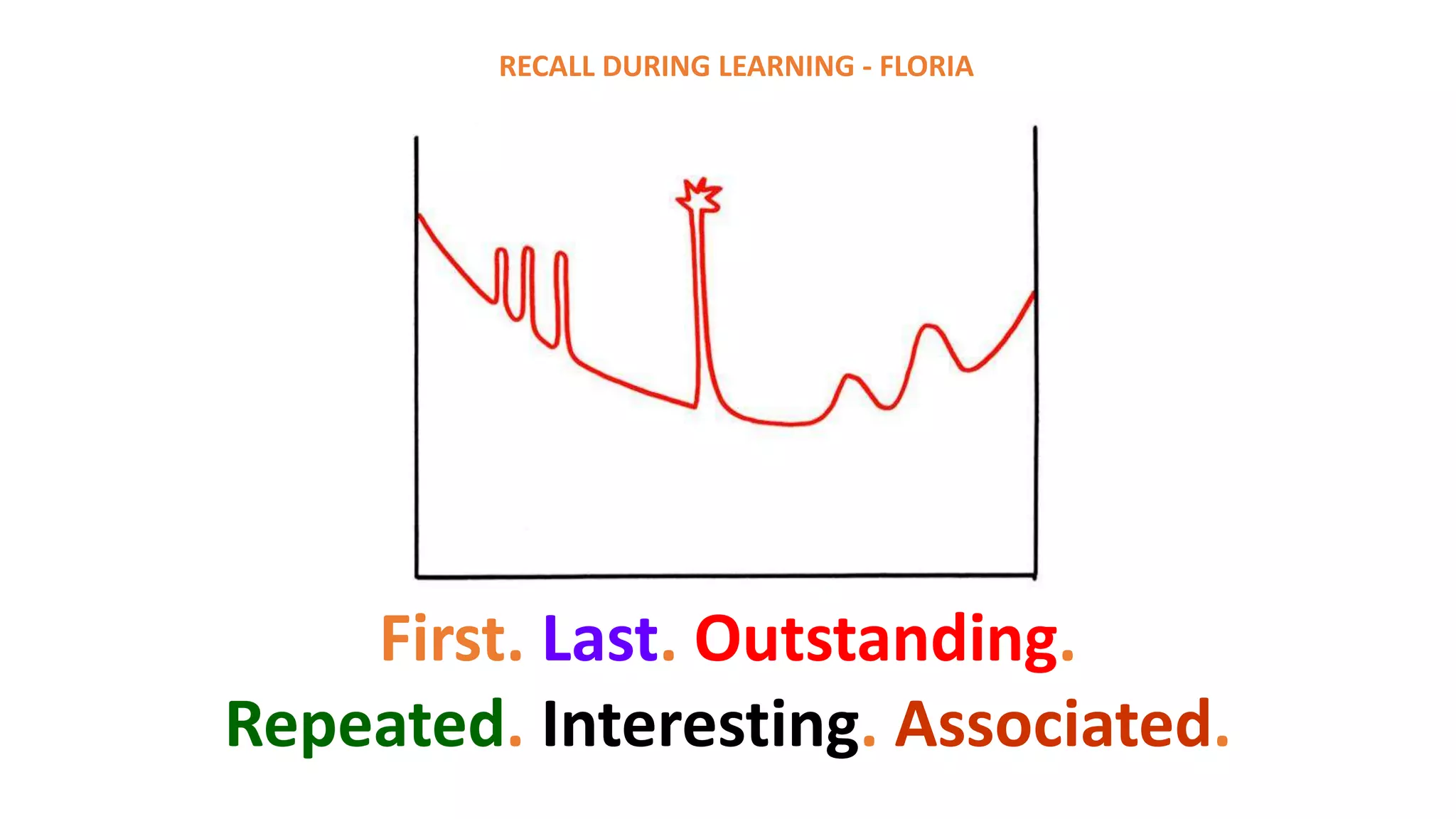 RECALL DURING LEARNING - FLORIA

First. Last. Outstanding.
Repeated. Interesting. Associated.